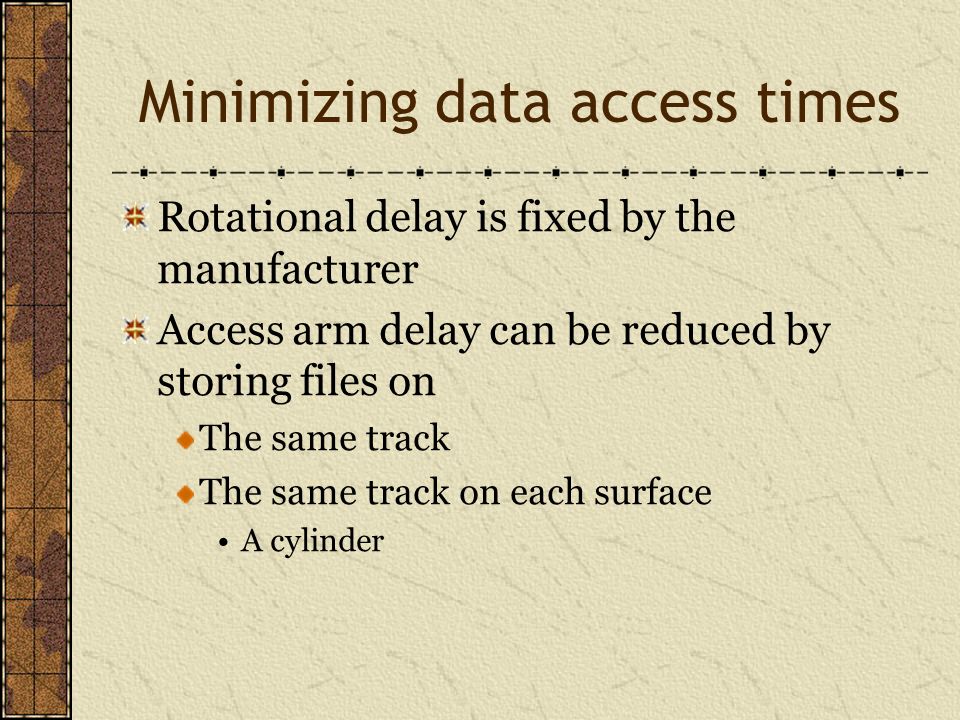 Minimizing data access times

Rotational delay is fixed by the manufacturer

Access arm delay can be reduced by storing files on

The same track

The same track on each surface

• A cylinder